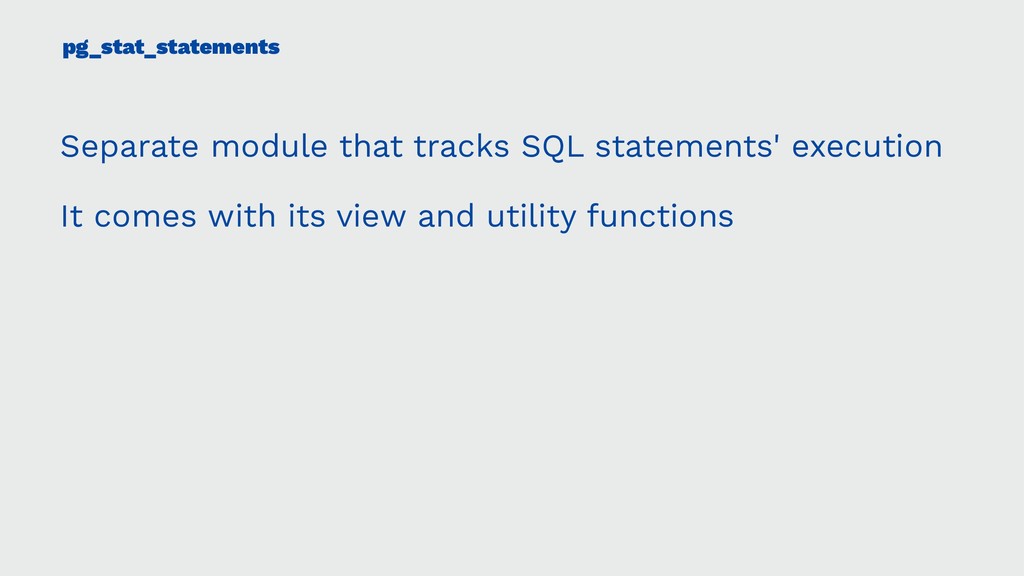 pg_stat_statements

Separate module that tracks SQL statements' execution

It comes with its view and utility functions